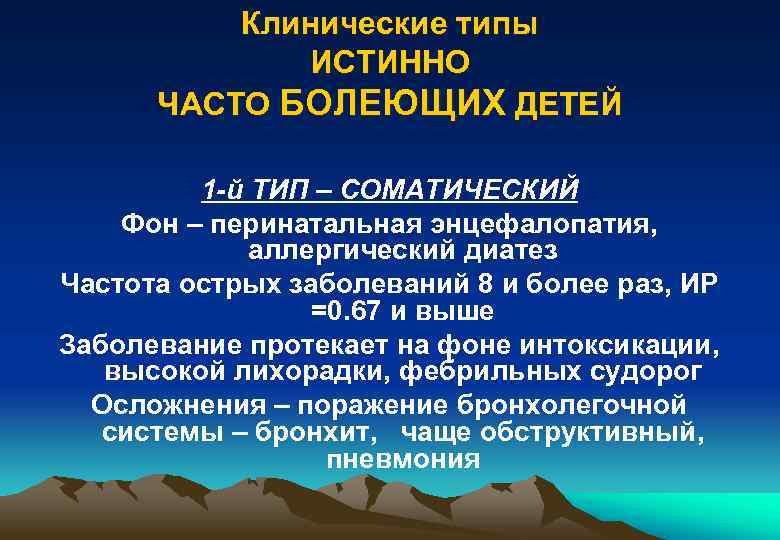 Клинические типы
ИСТИННО
ЧАСТО БОЛЕЮЩИХ ДЕТЕЙ

1-й ТИП – СОМАТИЧЕСКИЙ

Фон – перинатальная энцефалопатия, аллергический диатез

Частота острых заболеваний 8 и более раз, ИР =0.67 и выше

Заболевание протекает на фоне интоксикации, высокой лихорадки, фебрильных судорог

Осложнения – поражение бронхолегочной системы – бронхит, чаще обструктивный, пневмония